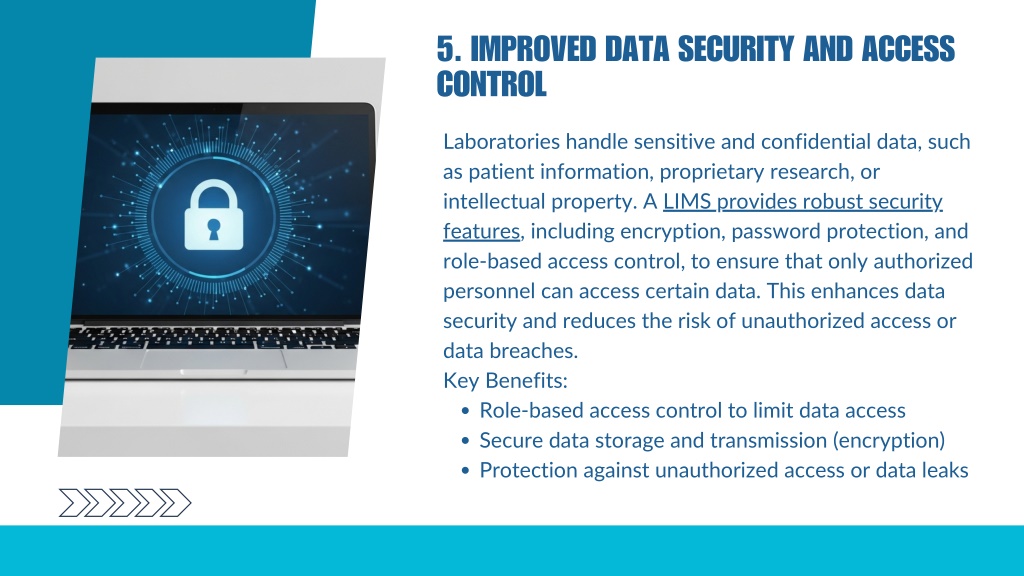 5. IMPROVED DATA SECURITY AND ACCESS CONTROL

Laboratories handle sensitive and confidential data, such as patient information, proprietary research, or intellectual property. A LIMS provides robust security features, including encryption, password protection, and role-based access control, to ensure that only authorized personnel can access certain data. This enhances data security and reduces the risk of unauthorized access or data breaches.
Key Benefits:
• Role-based access control to limit data access
• Secure data storage and transmission (encryption)
• Protection against unauthorized access or data leaks